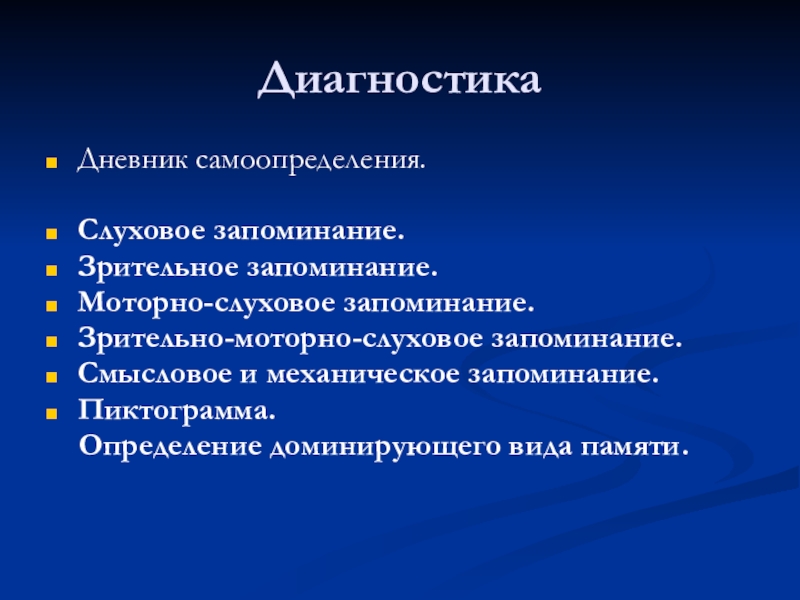 Диагностика

Дневник самоопределения.

Слуховое запоминание.
Зрительное запоминание.
Моторно-слуховое запоминание.
Зрительно-моторно-слуховое запоминание.
Смысловое и механическое запоминание.
Пиктограмма.
Определение доминирующего вида памяти.